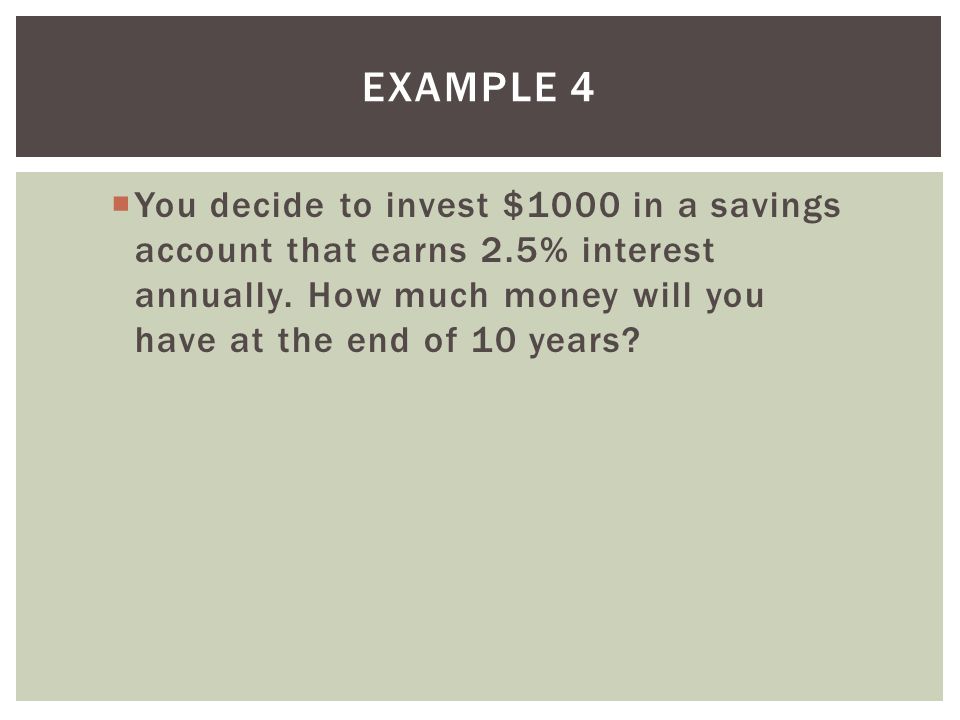 EXAMPLE 4

You decide to invest \$1000 in a savings account that earns 2.5% interest annually. How much money will you have at the end of 10 years?